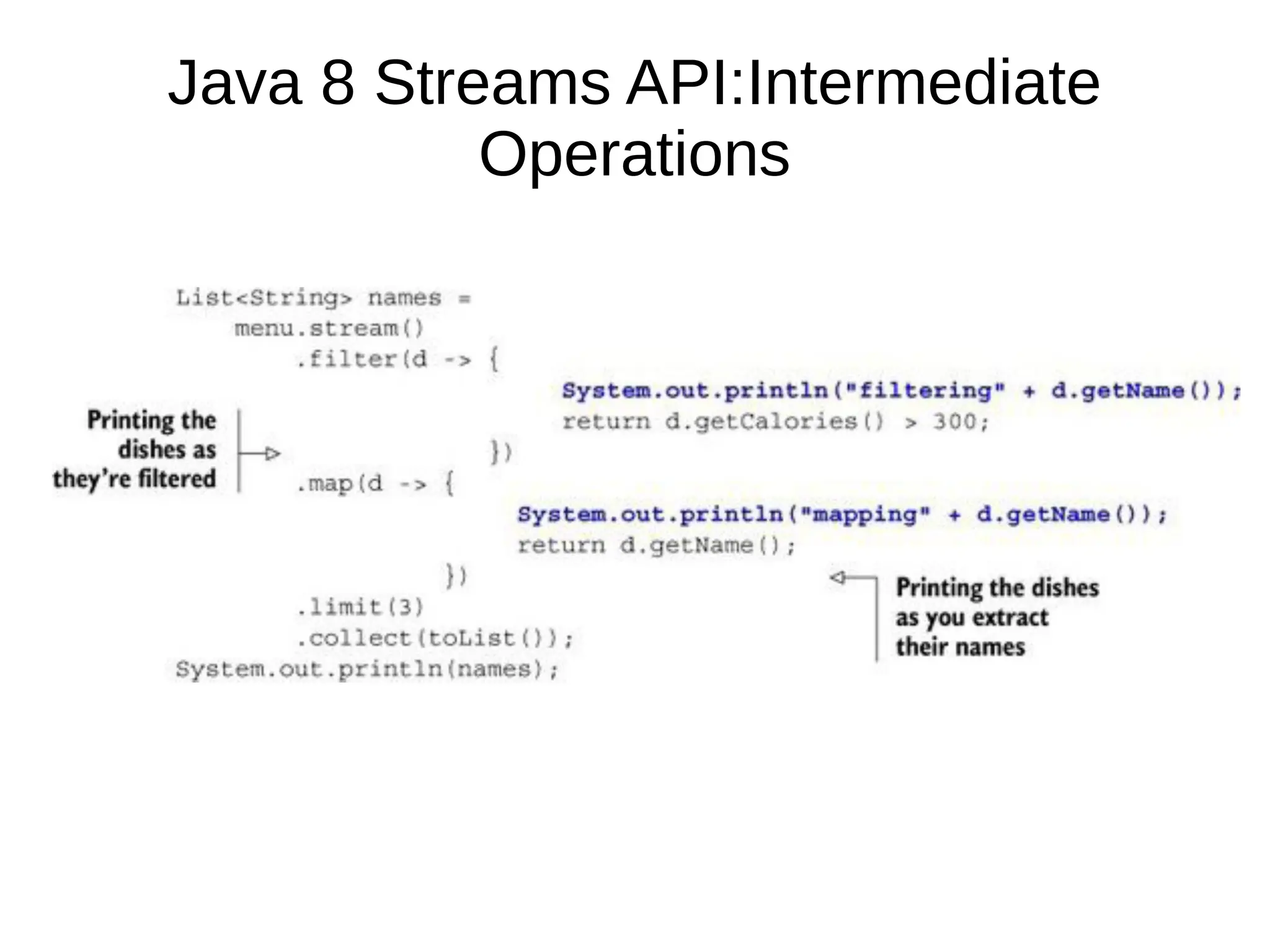 Java 8 Streams API:Intermediate Operations

List<String> names =
    menu.stream()
        .filter(d -> {
                    System.out.println("filtering" + d.getName());
                    return d.getCalories() > 300;
                })
        .map(d -> {
                System.out.println("mapping" + d.getName());
                return d.getName();
            })
        .limit(3)
        .collect(toList());
System.out.println(names);

Printing the dishes as they're filtered

Printing the dishes as you extract their names